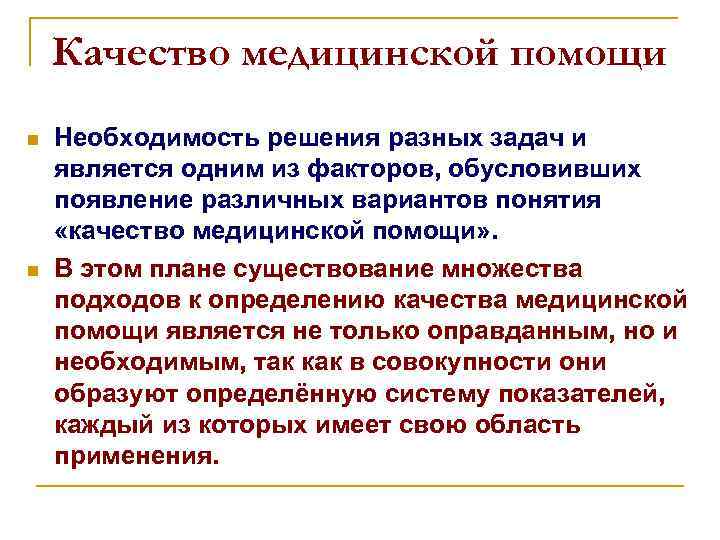 Качество медицинской помощи

Необходимость решения разных задач и является одним из факторов, обусловивших появление различных вариантов понятия «качество медицинской помощи».

В этом плане существование множества подходов к определению качества медицинской помощи является не только оправданным, но и необходимым, так как в совокупности они образуют определённую систему показателей, каждый из которых имеет свою область применения.